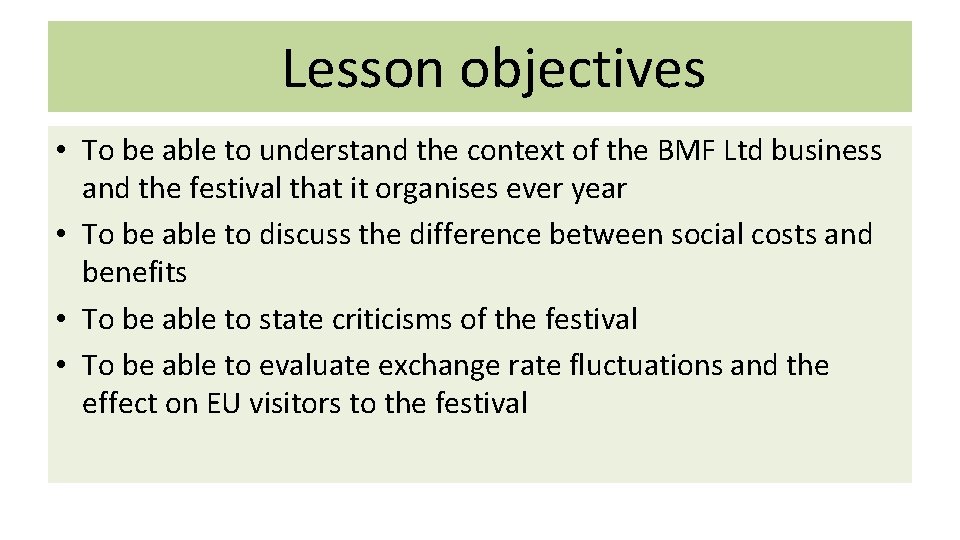 Lesson objectives

• To be able to understand the context of the BMF Ltd business and the festival that it organises ever year
• To be able to discuss the difference between social costs and benefits
• To be able to state criticisms of the festival
• To be able to evaluate exchange rate fluctuations and the effect on EU visitors to the festival